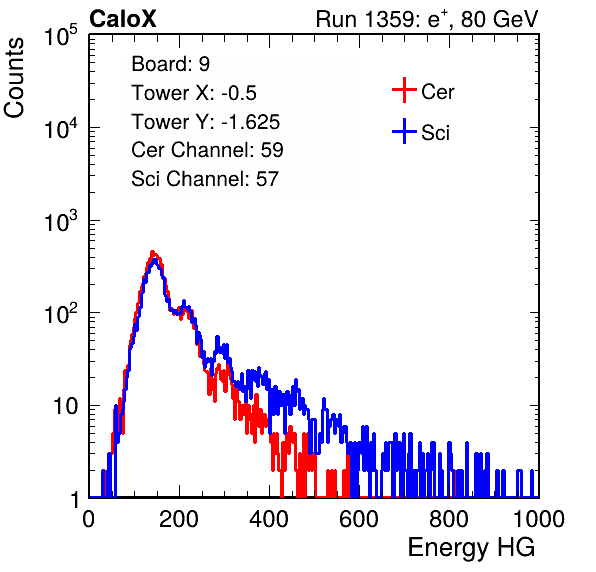 CaloX

Run 1359: $e^{+}$, 80 GeV

Counts

$10^5$

$10^4$

$10^3$

$10^2$

10

1

Board: 9
Tower X: -0.5
Tower Y: -1.625
Cer Channel: 59
Sci Channel: 57

Cer

Sci

0 200 400 600 800 1000

Energy HG